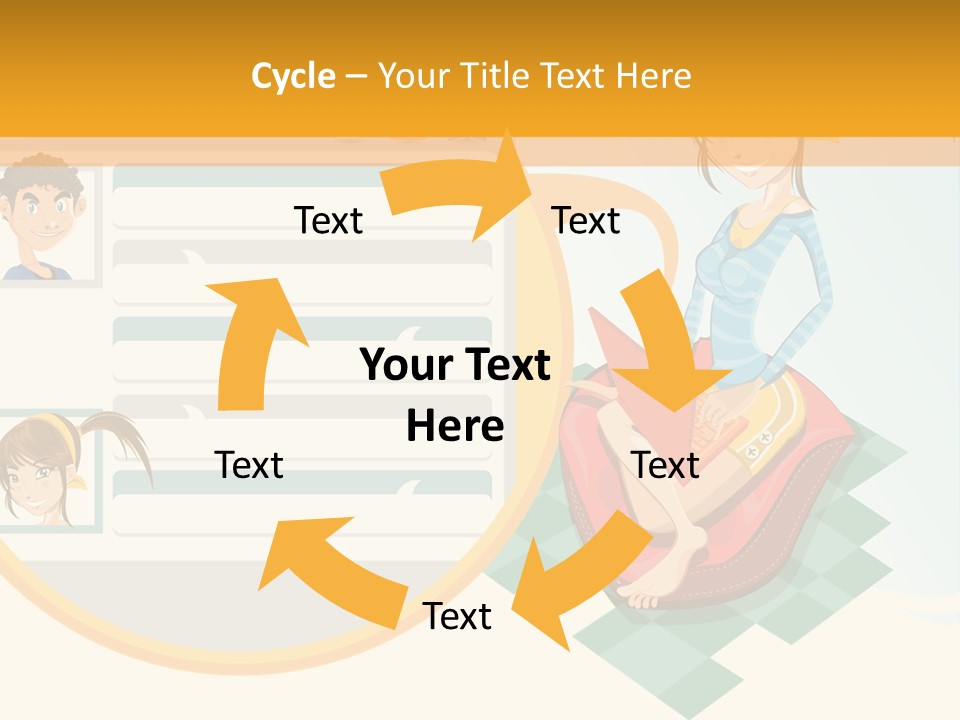 Cycle – Your Title Text Here

Text

Text

Your Text Here

Text

Text

Text